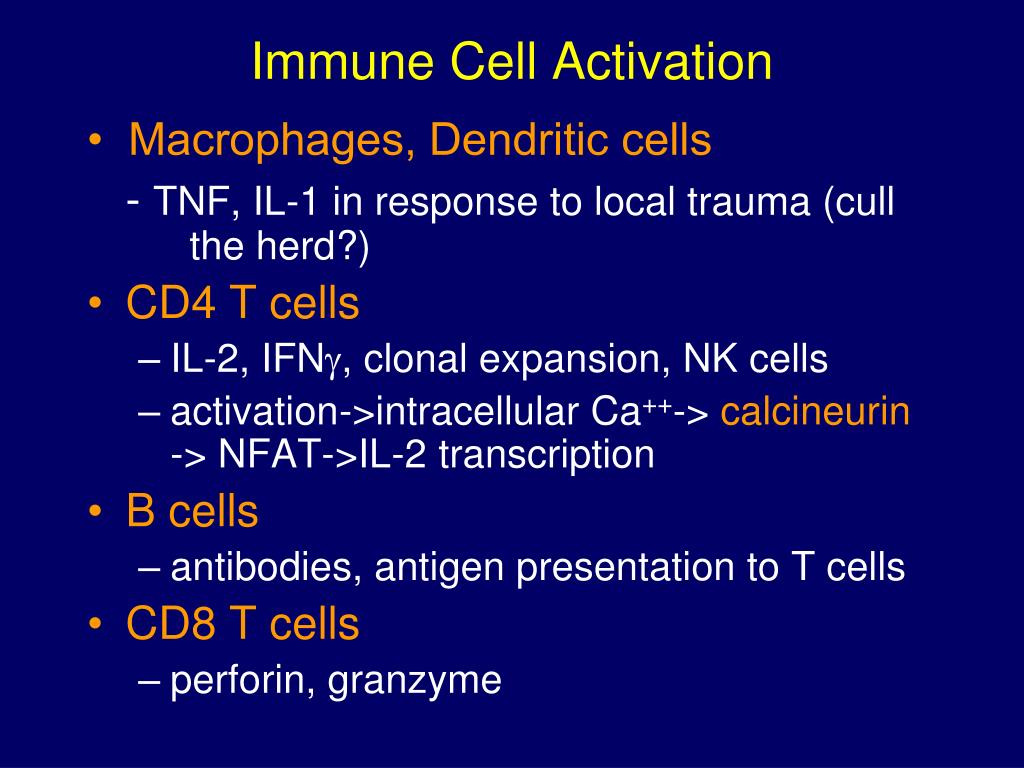 Immune Cell Activation

• Macrophages, Dendritic cells

- TNF, IL-1 in response to local trauma (cull the herd?)

• CD4 T cells

– IL-2, IFN$\gamma$, clonal expansion, NK cells

– activation->intracellular $Ca^{++}$-> calcineurin -> NFAT->IL-2 transcription

• B cells

– antibodies, antigen presentation to T cells

• CD8 T cells

– perforin, granzyme